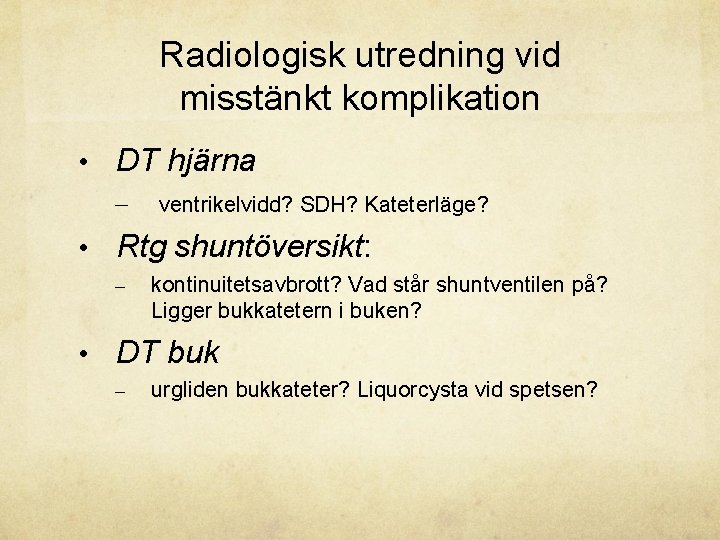 Radiologisk utredning vid misstänkt komplikation

• DT hjärna
– ventrikelvidd? SDH? Kateterläge?

• Rtg shuntöversikt:
– kontinuitetsavbrott? Vad står shuntventilen på? Ligger bukkatetern i buken?

• DT buk
– urgliden bukkateter? Liquorcysta vid spetsen?